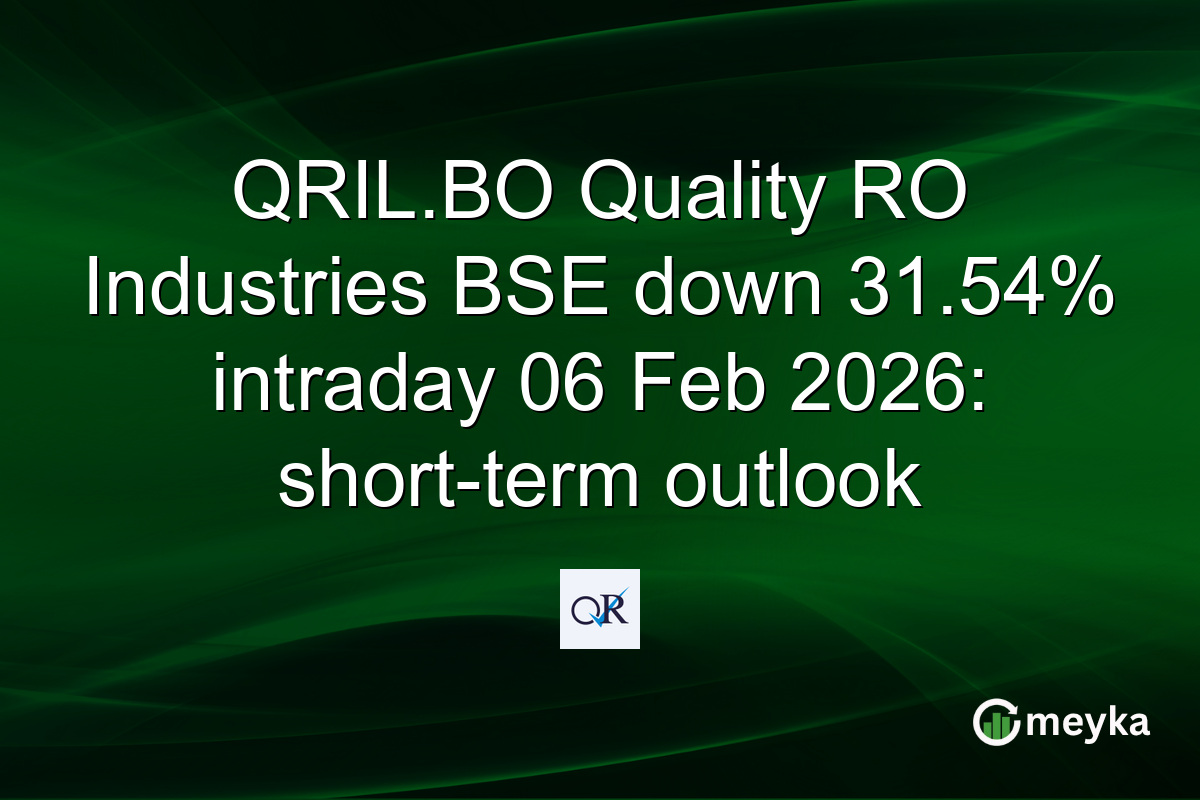 QRIL.BO Quality RO Industries BSE down 31.54% intraday 06 Feb 2026: short-term outlook

QR

meyka